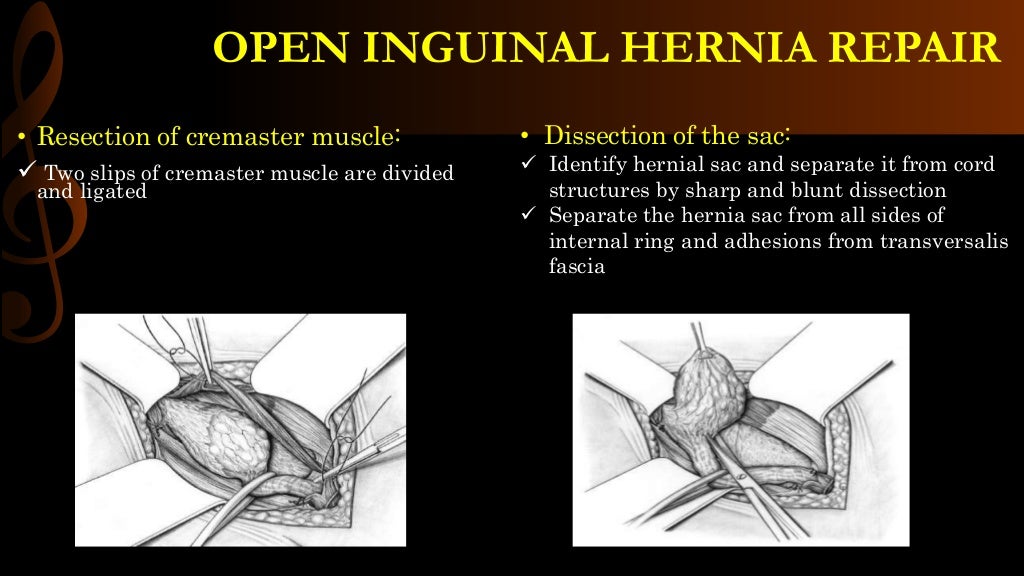 OPEN INGUINAL HERNIA REPAIR

• Resection of cremaster muscle:
✓ Two slips of cremaster muscle are divided and ligated

• Dissection of the sac:
✓ Identify hernial sac and separate it from cord structures by sharp and blunt dissection
✓ Separate the hernia sac from all sides of internal ring and adhesions from transversalis fascia